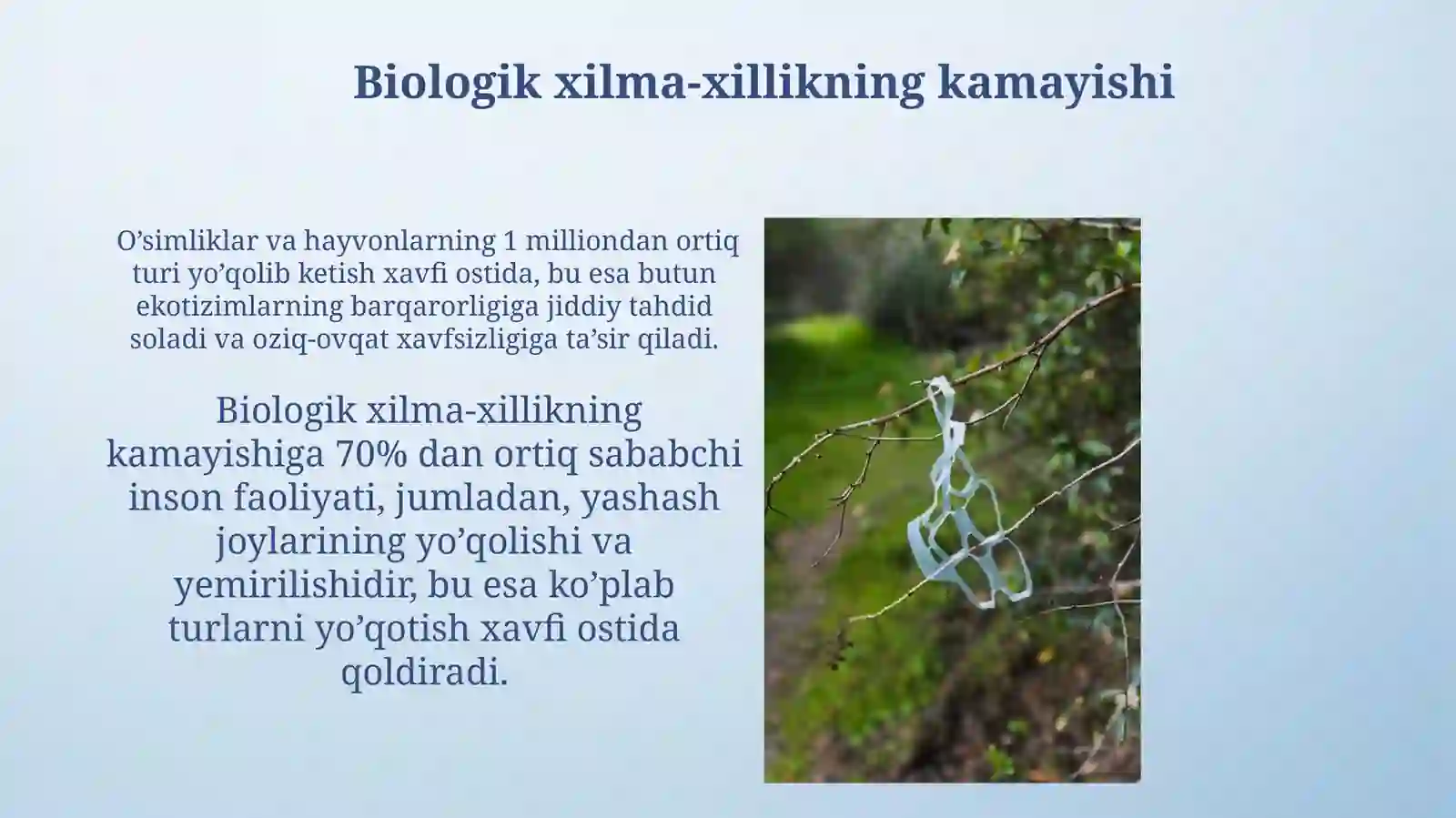 Biologik xilma-xillikning kamayishi

O’simliklar va hayvonlarning 1 milliondan ortiq turi yo’qolib ketish xavfi ostida, bu esa butun ekotizimlarning barqarorligiga jiddiy tahdid soladi va oziq-ovqat xavfsizligiga ta’sir qiladi.

Biologik xilma-xillikning kamayishiga 70% dan ortiq sababchi inson faoliyati, jumladan, yashash joylarining yo’qolishi va yemirilishidir, bu esa ko’plab turlarni yo’qotish xavfi ostida qoldiradi.